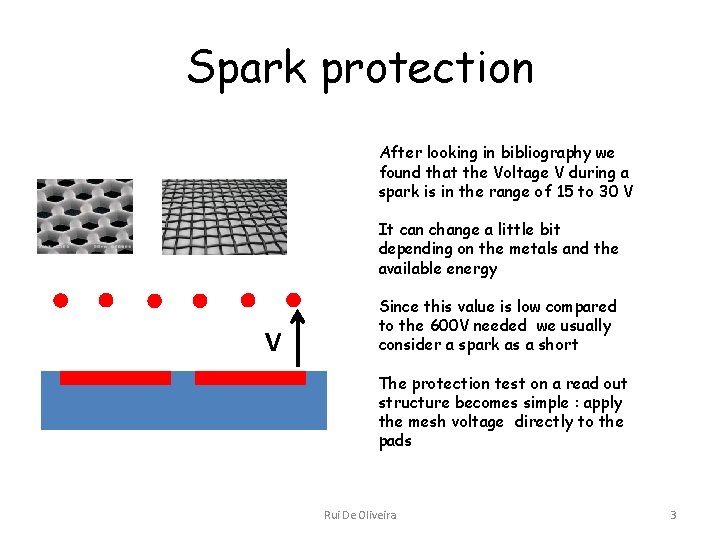 Spark protection

V

After looking in bibliography we found that the Voltage V during a spark is in the range of 15 to 30 V

It can change a little bit depending on the metals and the available energy

Since this value is low compared to the 600V needed we usually consider a spark as a short

The protection test on a read out structure becomes simple : apply the mesh voltage directly to the pads

Rui De Oliveira

3